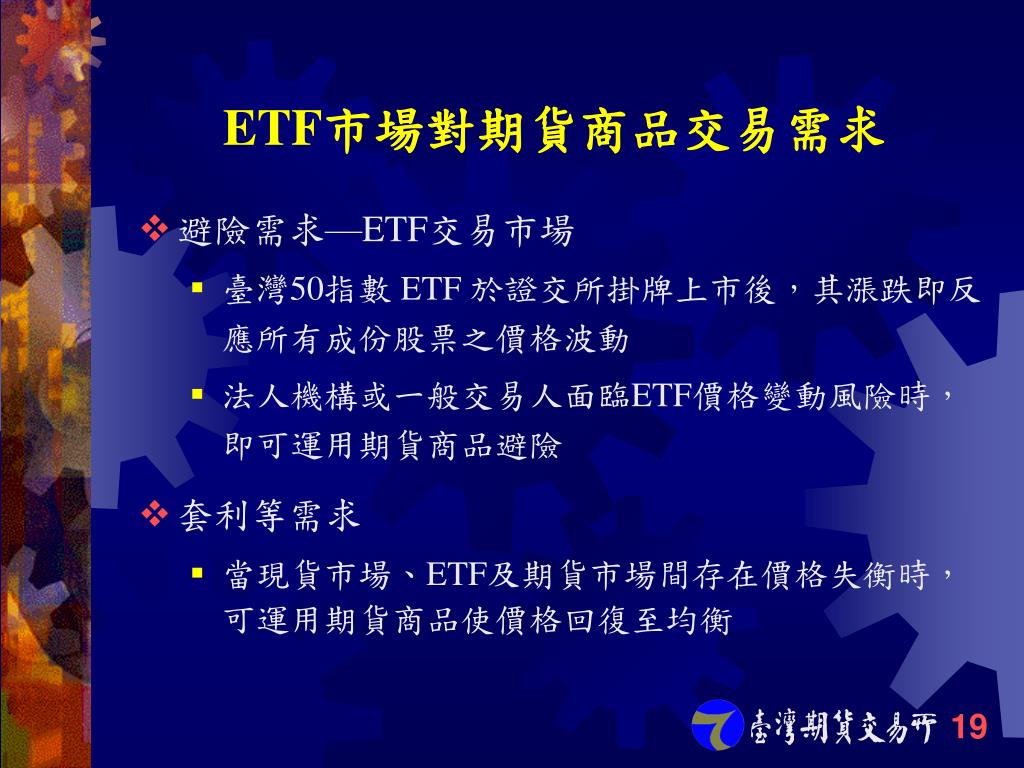 ETF市場對期貨商品交易需求

❖ 避險需求—ETF交易市場

▪ 臺灣50指數 ETF 於證交所掛牌上市後，其漲跌即反應所有成份股票之價格波動

▪ 法人機構或一般交易人面臨ETF價格變動風險時，即可運用期貨商品避險

❖ 套利等需求

▪ 當現貨市場、ETF及期貨市場間存在價格失衡時，可運用期貨商品使價格回復至均衡

臺灣期貨交易所 19